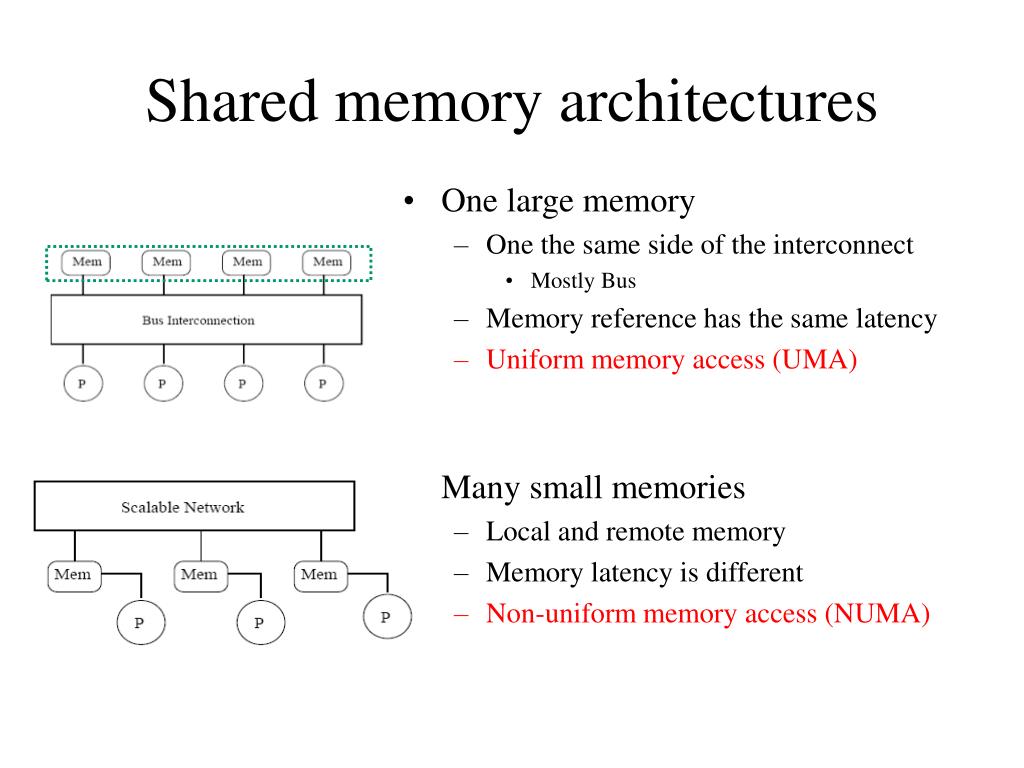 Shared memory architectures

Mem Mem Mem Mem

Bus Interconnection

P P P P

• One large memory
– One the same side of the interconnect
• Mostly Bus
– Memory reference has the same latency
– Uniform memory access (UMA)

Scalable Network

Mem Mem Mem

P P P

Many small memories
– Local and remote memory
– Memory latency is different
– Non-uniform memory access (NUMA)